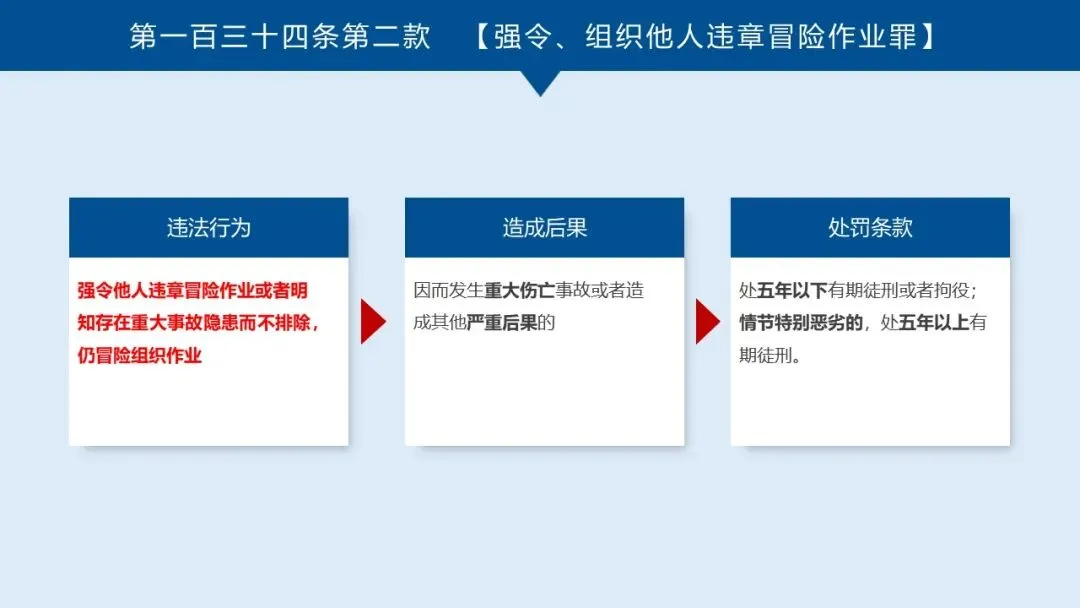 第一百三十四条第二款 【强令、组织他人违章冒险作业罪】

违法行为

强令他人违章冒险作业或者明知存在重大事故隐患而不排除，仍冒险组织作业

造成后果

因而发生重大伤亡事故或者造成其他严重后果的

处罚条款

处五年以下有期徒刑或者拘役；情节特别恶劣的，处五年以上有期徒刑。